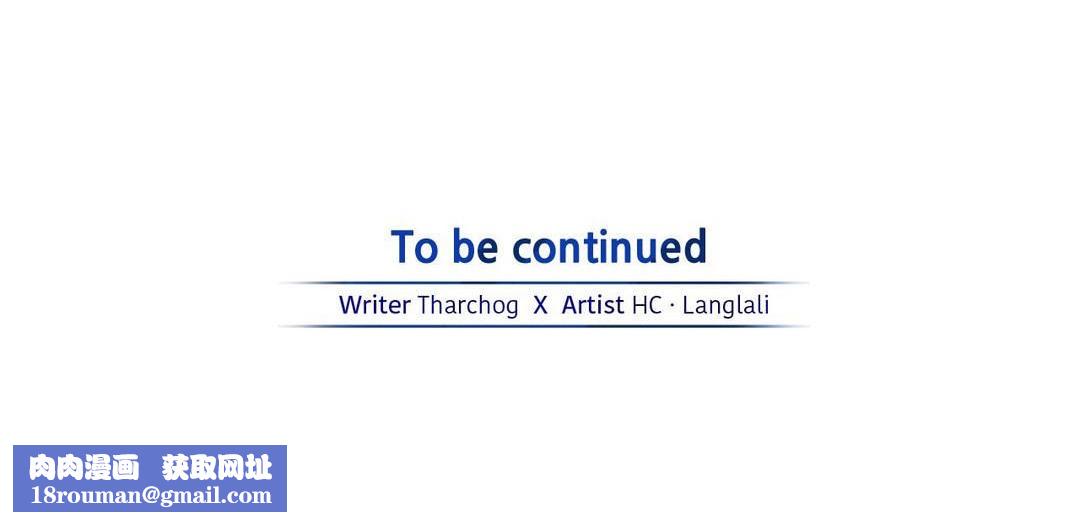 To be continued

Writer Tharchog X Artist HC · Langlali

肉肉漫画 获取网址
18rouman@gmail.com